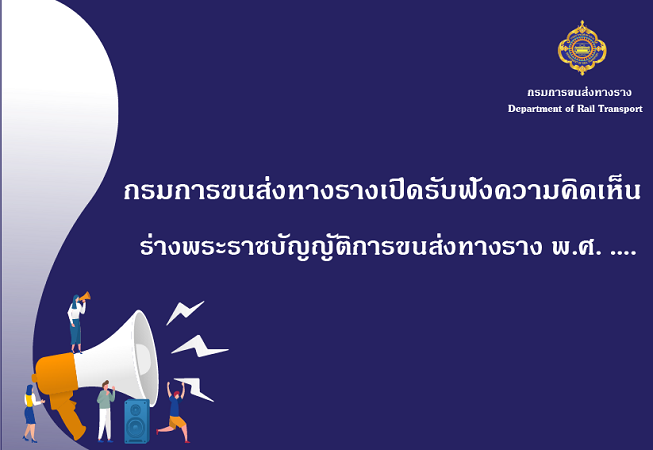 กรมการขนส่งทางราง
Department of Rail Transport

กรมการขนส่งทางรางเปิดรับฟังความคิดเห็น

ร่างพระราชบัญญัติการขนส่งทางราง พ.ศ. ....